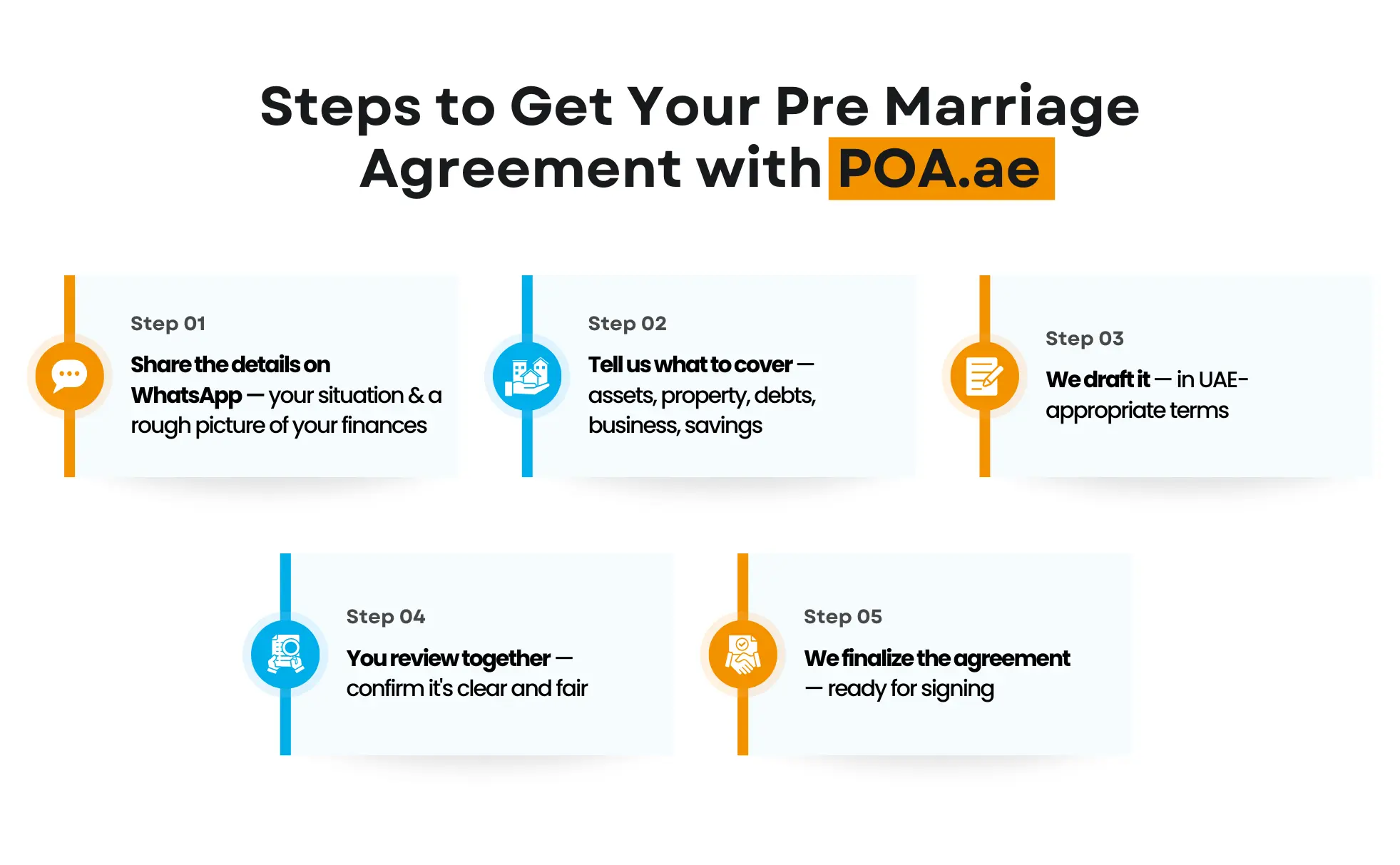 Steps to Get Your Pre Marriage Agreement with POA.ae

Step 01

Share the details on WhatsApp — your situation & a rough picture of your finances

Step 02

Tell us what to cover — assets, property, debts, business, savings

Step 03

We draft it — in UAE-appropriate terms

Step 04

You review together — confirm it's clear and fair

Step 05

We finalize the agreement — ready for signing